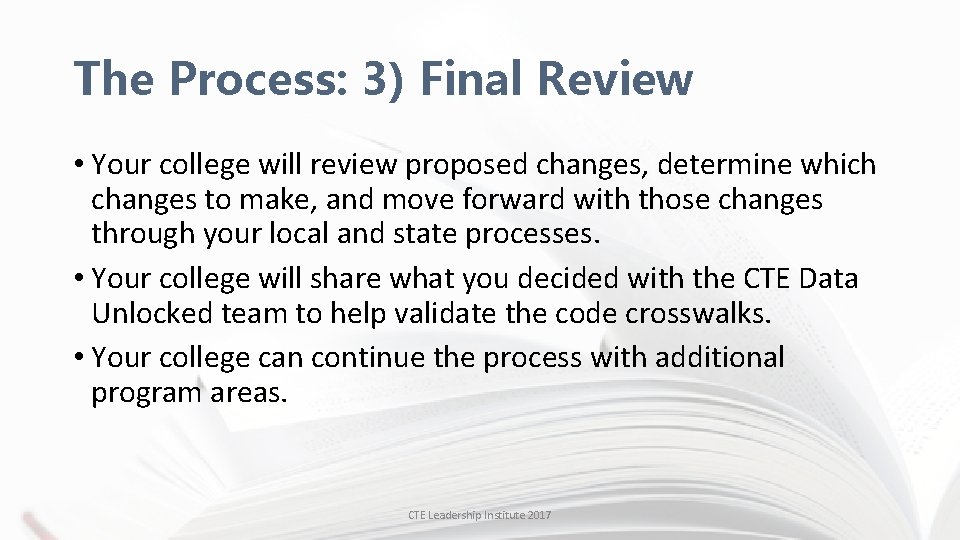 The Process: 3) Final Review

• Your college will review proposed changes, determine which changes to make, and move forward with those changes through your local and state processes.

• Your college will share what you decided with the CTE Data Unlocked team to help validate the code crosswalks.

• Your college can continue the process with additional program areas.

CTE Leadership Institute 2017